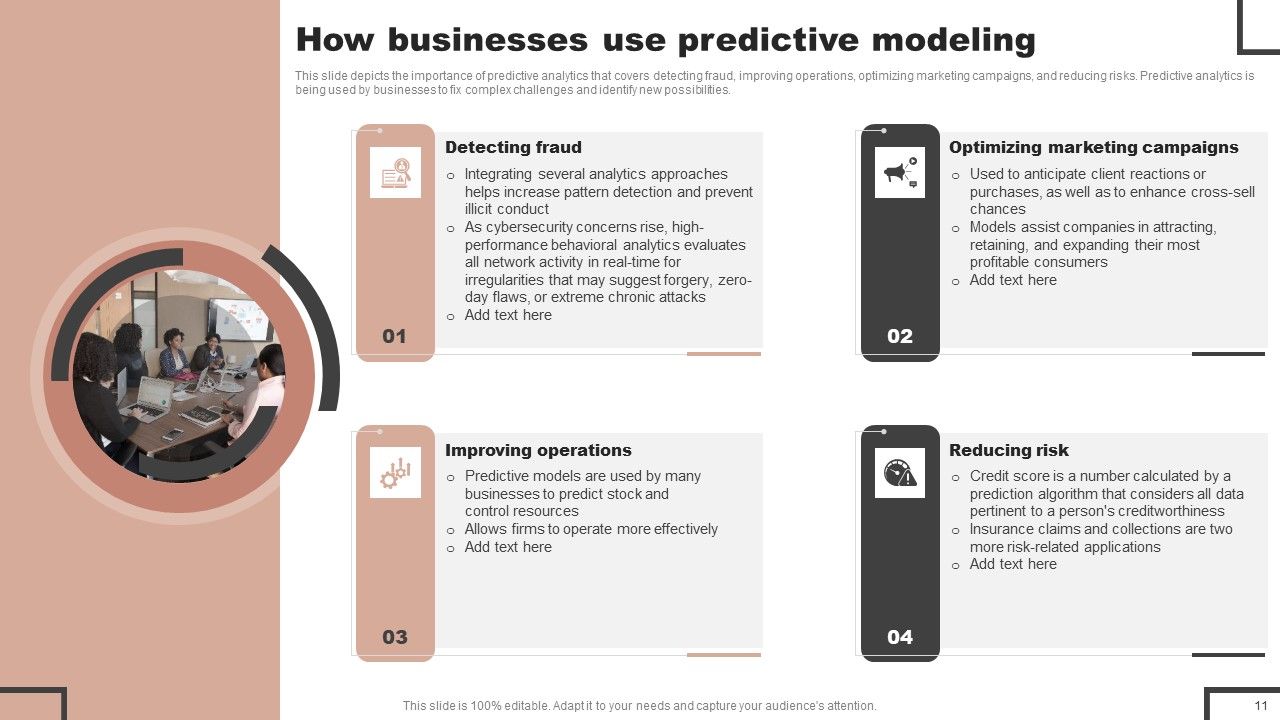 How businesses use predictive modeling

This slide depicts the importance of predictive analytics that covers detecting fraud, improving operations, optimizing marketing campaigns, and reducing risks. Predictive analytics is being used by businesses to fix complex challenges and identify new possibilities.

Detecting fraud
o Integrating several analytics approaches helps increase pattern detection and prevent illicit conduct
o As cybersecurity concerns rise, high-performance behavioral analytics evaluates all network activity in real-time for irregularities that may suggest forgery, zero-day flaws, or extreme chronic attacks
o Add text here

01

Optimizing marketing campaigns
o Used to anticipate client reactions or purchases, as well as to enhance cross-sell chances
o Models assist companies in attracting, retaining, and expanding their most profitable consumers
o Add text here

02

Improving operations
o Predictive models are used by many businesses to predict stock and control resources
o Allows firms to operate more effectively
o Add text here

03

Reducing risk
o Credit score is a number calculated by a prediction algorithm that considers all data pertinent to a person's creditworthiness
o Insurance claims and collections are two more risk-related applications
o Add text here

04

This slide is 100% editable. Adapt it to your needs and capture your audience's attention.

11